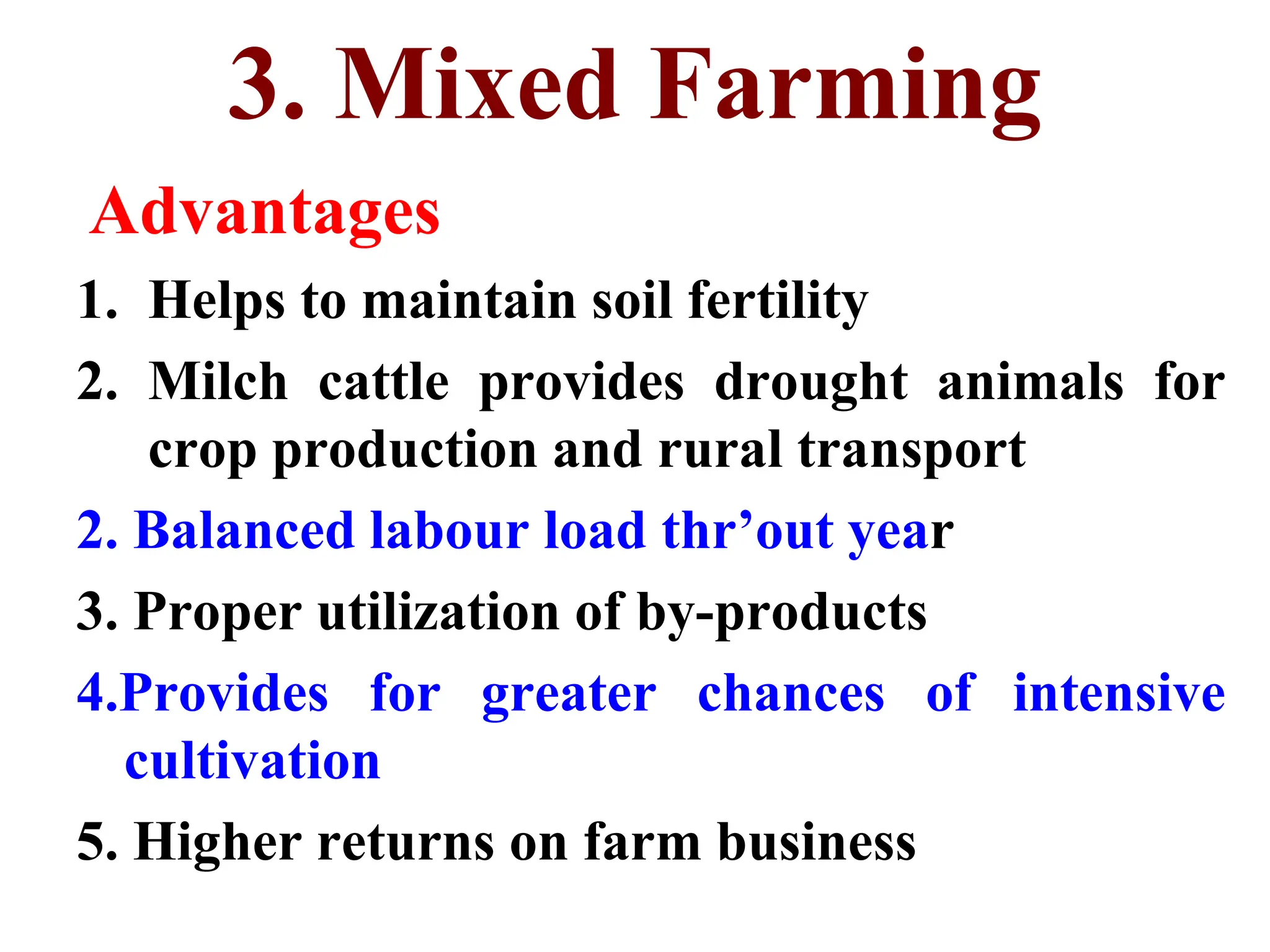 3. Mixed Farming

Advantages

1. Helps to maintain soil fertility

2. Milch cattle provides drought animals for crop production and rural transport

2. Balanced labour load thr’out year

3. Proper utilization of by-products

4.Provides for greater chances of intensive cultivation

5. Higher returns on farm business